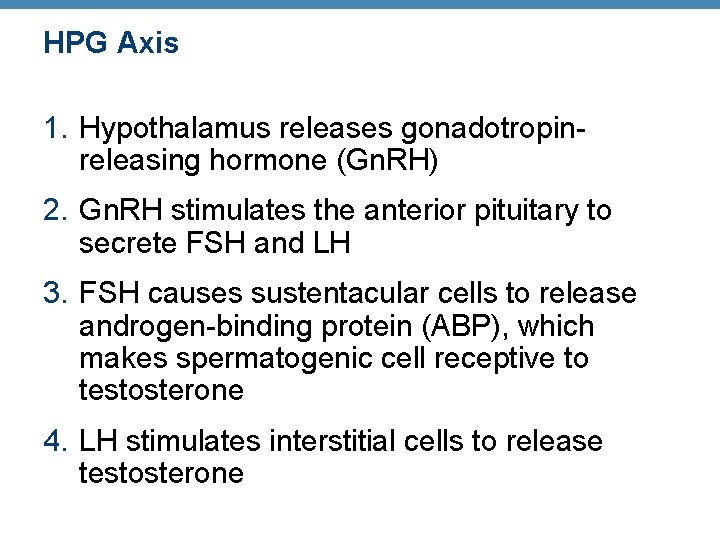 HPG Axis

1. Hypothalamus releases gonadotropin-releasing hormone (GnRH)

2. GnRH stimulates the anterior pituitary to secrete FSH and LH

3. FSH causes sustentacular cells to release androgen-binding protein (ABP), which makes spermatogenic cell receptive to testosterone

4. LH stimulates interstitial cells to release testosterone